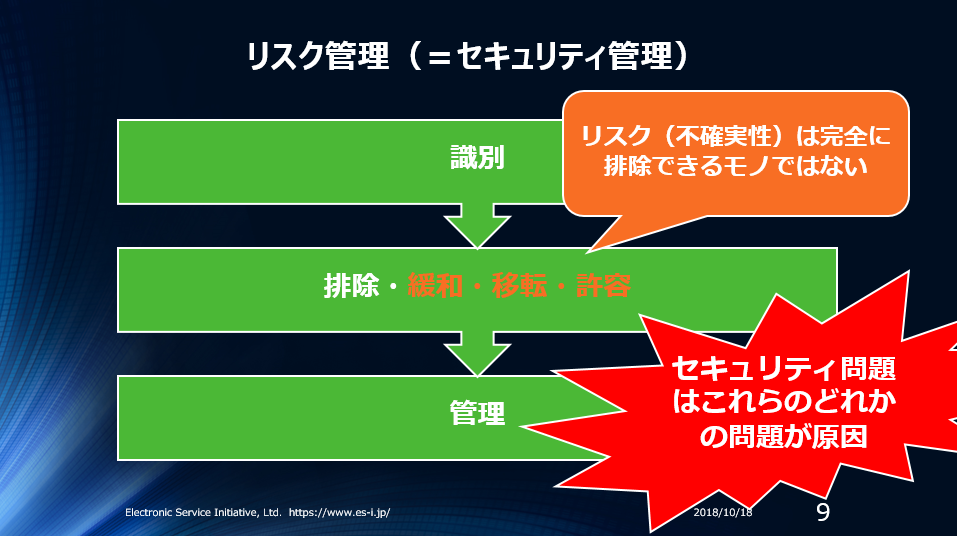 リスク管理（＝セキュリティ管理）

識別

リスク（不確実性）は完全に排除できるモノではない

排除・緩和・移転・許容

管理

セキュリティ問題はこれらのどれかの問題が原因

Electronic Service Initiative, Ltd. https://www.es-i.jp/

2018/10/18

9